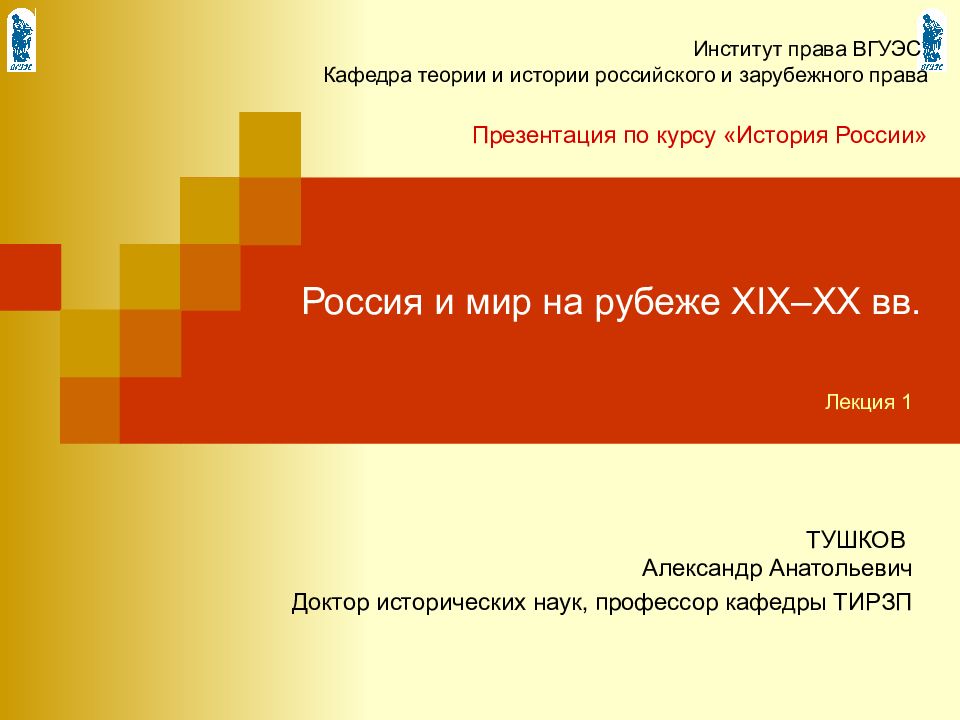 ВГУЭС

ВГУЭС

Институт права ВГУЭС
Кафедра теории и истории российского и зарубежного права

Презентация по курсу «История России»

Россия и мир на рубеже XIX–XX вв.

Лекция 1

ТУШКОВ
Александр Анатольевич
Доктор исторических наук, профессор кафедры ТИРЗП